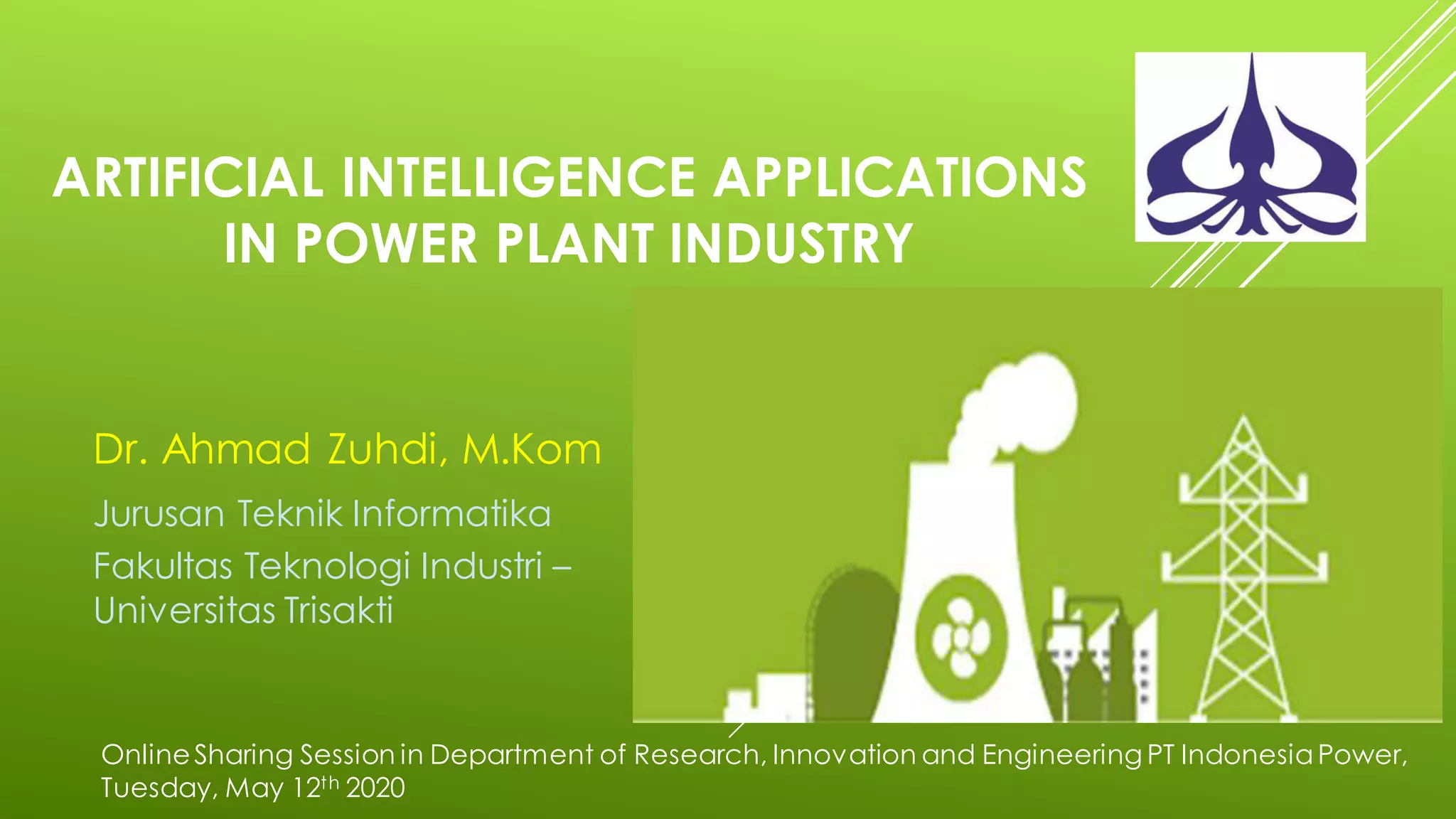 ARTIFICIAL INTELLIGENCE APPLICATIONS IN POWER PLANT INDUSTRY

Dr. Ahmad Zuhdi, M.Kom

Jurusan Teknik Informatika

Fakultas Teknologi Industri – Universitas Trisakti

Online Sharing Session in Department of Research, Innovation and Engineering PT Indonesia Power, Tuesday, May 12$^{th}$ 2020